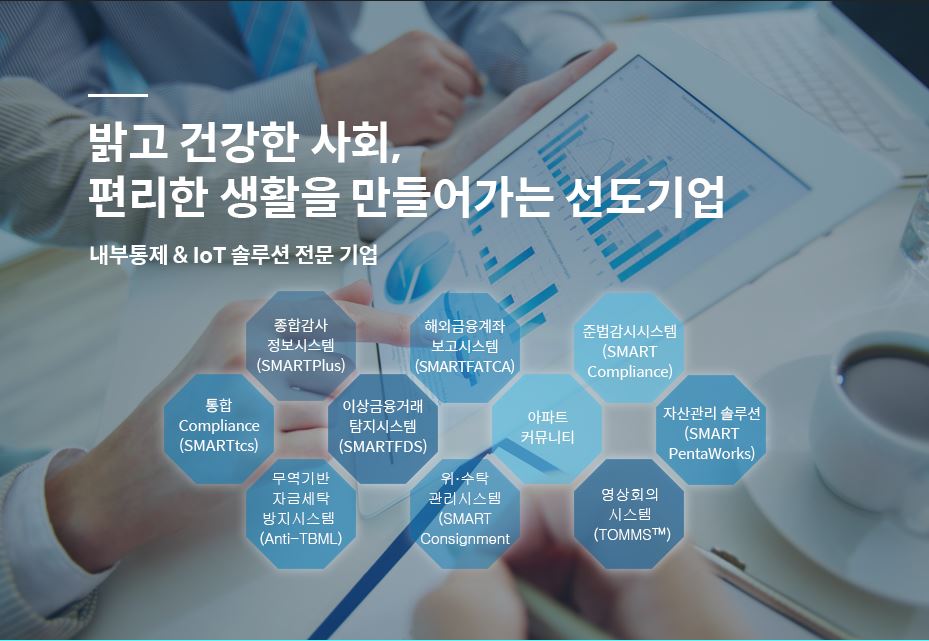 밝고 건강한 사회,
편리한 생활을 만들어가는 선도기업

내부통제 & IoT 솔루션 전문 기업

종합감사 정보시스템 (SMARTPlus)

해외금융계좌 보고시스템 (SMARTFATCA)

준법감시시스템 (SMART Compliance)

통합 Compliance (SMARTtcs)

이상금융거래 탐지시스템 (SMARTFDS)

아파트 커뮤니티

자산관리 솔루션 (SMART PentaWorks)

무역기반 자금세탁 방지시스템 (Anti-TBML)

위·수탁 관리시스템 (SMART Consignment

영상회의 시스템 (TOMMS™)